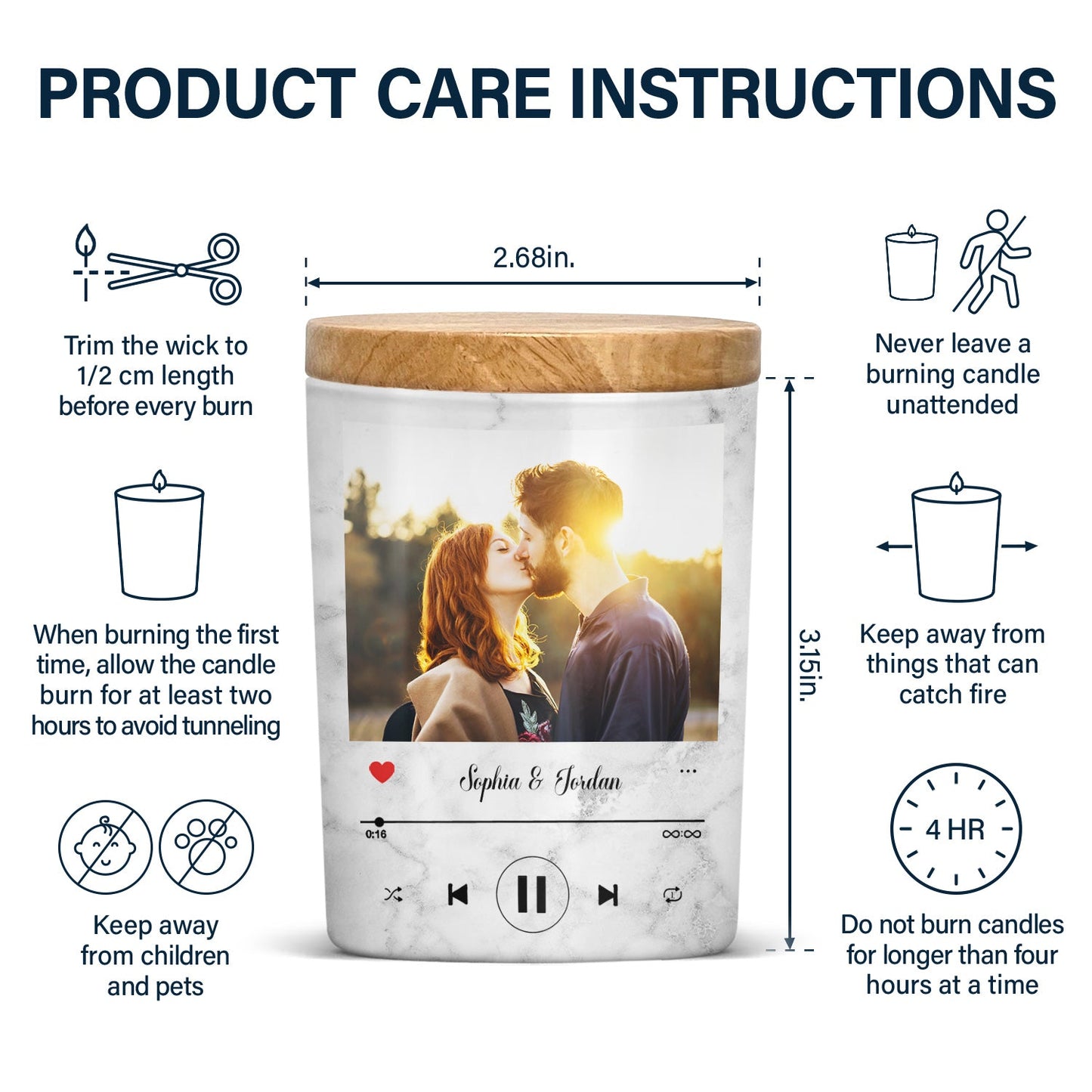 PRODUCT CARE INSTRUCTIONS

Trim the wick to 1/2 cm length before every burn

When burning the first time, allow the candle burn for at least two hours to avoid tunneling

Keep away from children and pets

2.68in.

3.15in.

Sophia & Jordan

...

0:16

∞:∞

Never leave a burning candle unattended

Keep away from things that can catch fire

4 HR

Do not burn candles for longer than four hours at a time